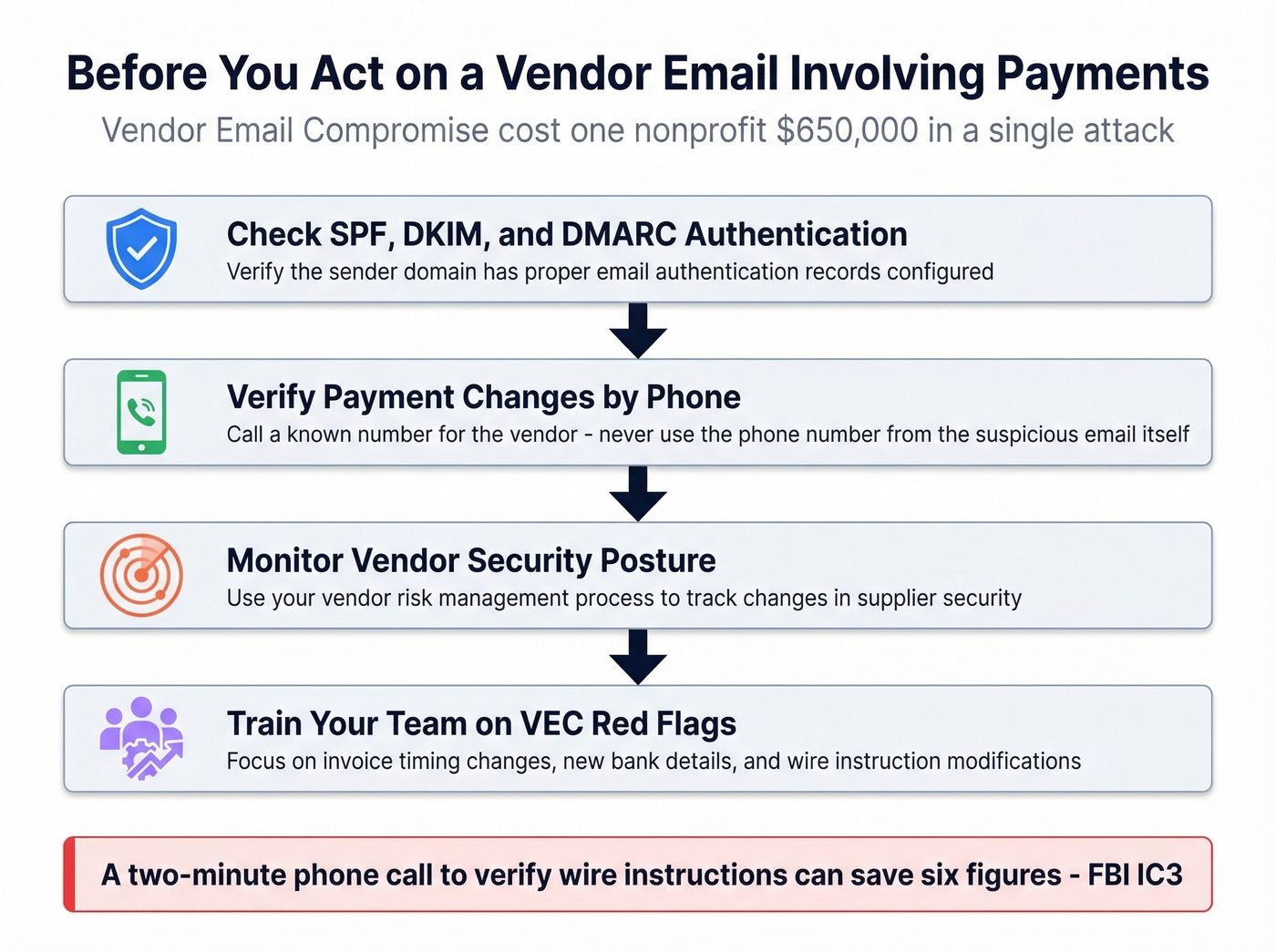 Before You Act on a Vendor Email Involving Payments
Vendor Email Compromise cost one nonprofit $650,000 in a single attack

Check SPF, DKIM, and DMARC Authentication
Verify the sender domain has proper email authentication records configured

Verify Payment Changes by Phone
Call a known number for the vendor - never use the phone number from the suspicious email itself

Monitor Vendor Security Posture
Use your vendor risk management process to track changes in supplier security

Train Your Team on VEC Red Flags
Focus on invoice timing changes, new bank details, and wire instruction modifications

A two-minute phone call to verify wire instructions can save six figures - FBI IC3